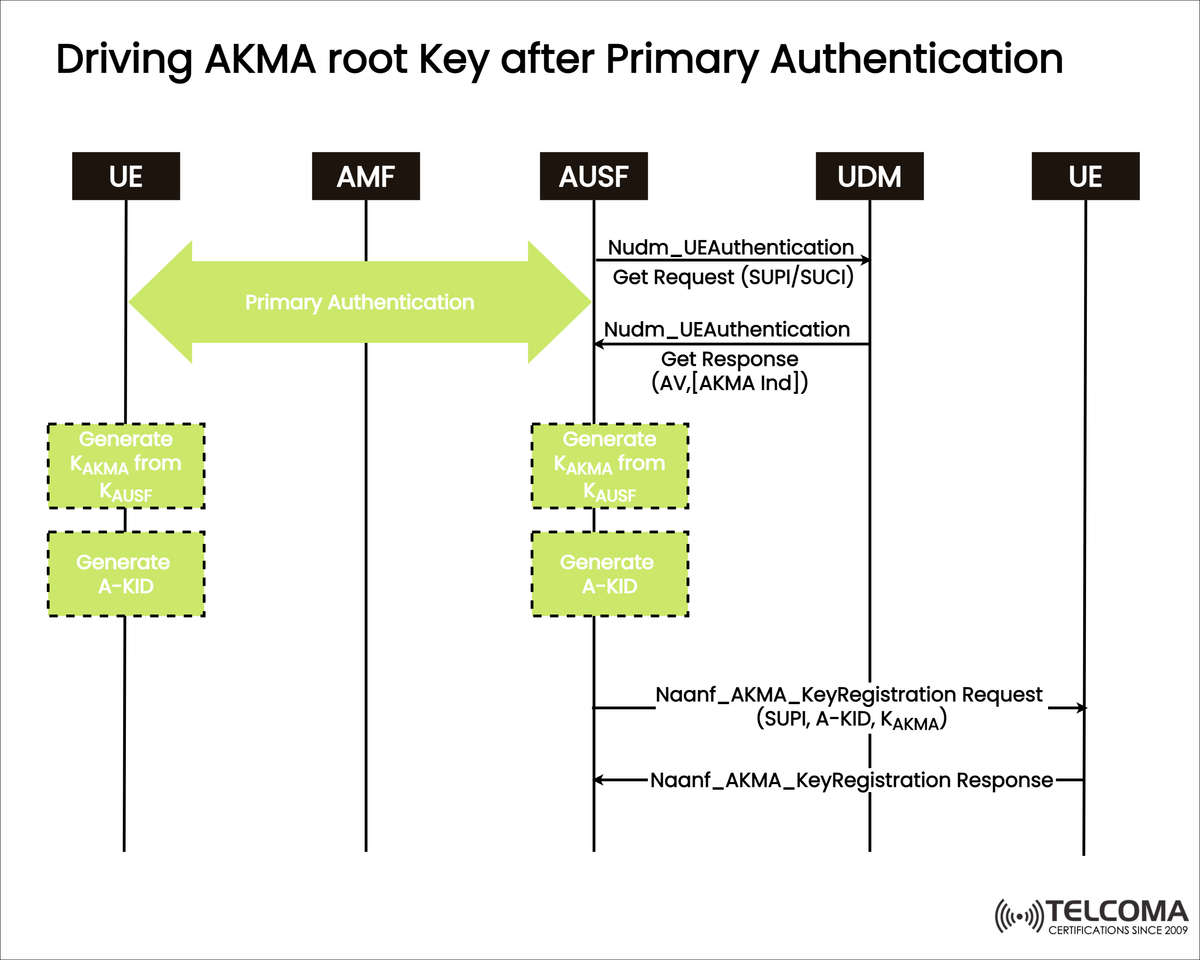 Driving AKMA root Key after Primary Authentication

UE

AMF

AUSF

UDM

UE

Primary Authentication

Nudm_UEAuthentication Get Request (SUPI/SUCI)

Nudm_UEAuthentication Get Response (AV,[AKMA Ind])

Generate $K_{AKMA}$ from $K_{AUSF}$

Generate A-KID

Generate $K_{AKMA}$ from $K_{AUSF}$

Generate A-KID

Naanf_AKMA_KeyRegistration Request (SUPI, A-KID, $K_{AKMA}$)

Naanf_AKMA_KeyRegistration Response

TELCOMA
CERTIFICATIONS SINCE 2009